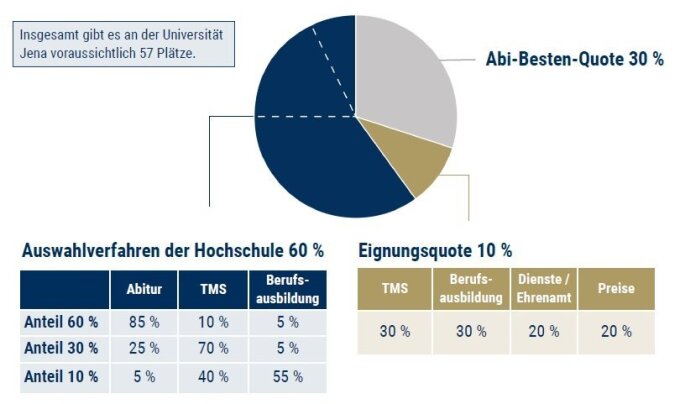 Insgesamt gibt es an der Universität Jena voraussichtlich 57 Plätze.

Abi-Besten-Quote 30 %

Auswahlverfahren der Hochschule 60 %

| | Abitur | TMS | Berufsausbildung |
|---|---|---|---|
| Anteil 60 % | 85 % | 10 % | 5 % |
| Anteil 30 % | 25 % | 70 % | 5 % |
| Anteil 10 % | 5 % | 40 % | 55 % |

Eignungsquote 10 %

| TMS | Berufsausbildung | Dienste / Ehrenamt | Preise |
|---|---|---|---|
| 30 % | 30 % | 20 % | 20 % |